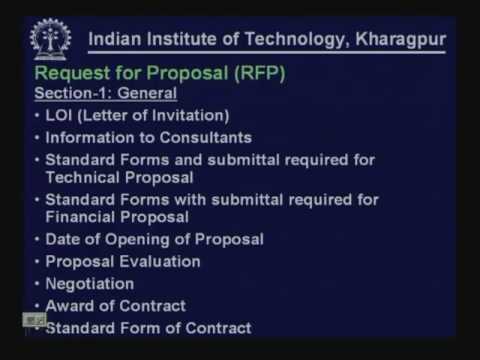 Indian Institute of Technology, Kharagpur

Request for Proposal (RFP)

Section-1: General

• LOI (Letter of Invitation)
• Information to Consultants
• Standard Forms and submittal required for Technical Proposal
• Standard Forms with submittal required for Financial Proposal
• Date of Opening of Proposal
• Proposal Evaluation
• Negotiation
• Award of Contract
• Standard Form of Contract